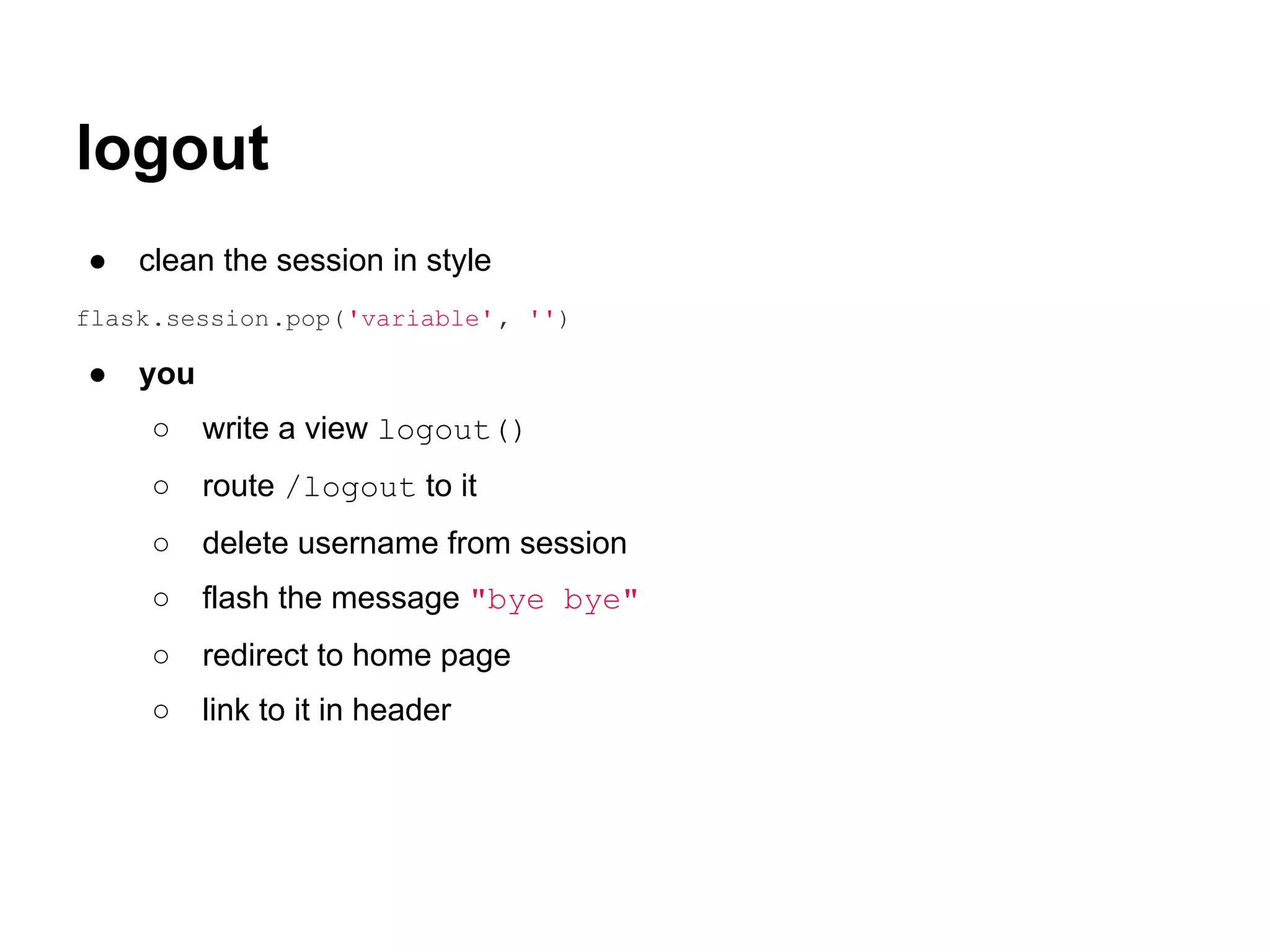 logout

● clean the session in style

flask.session.pop('variable', '')

● you
○ write a view logout()
○ route /logout to it
○ delete username from session
○ flash the message "bye bye"
○ redirect to home page
○ link to it in header